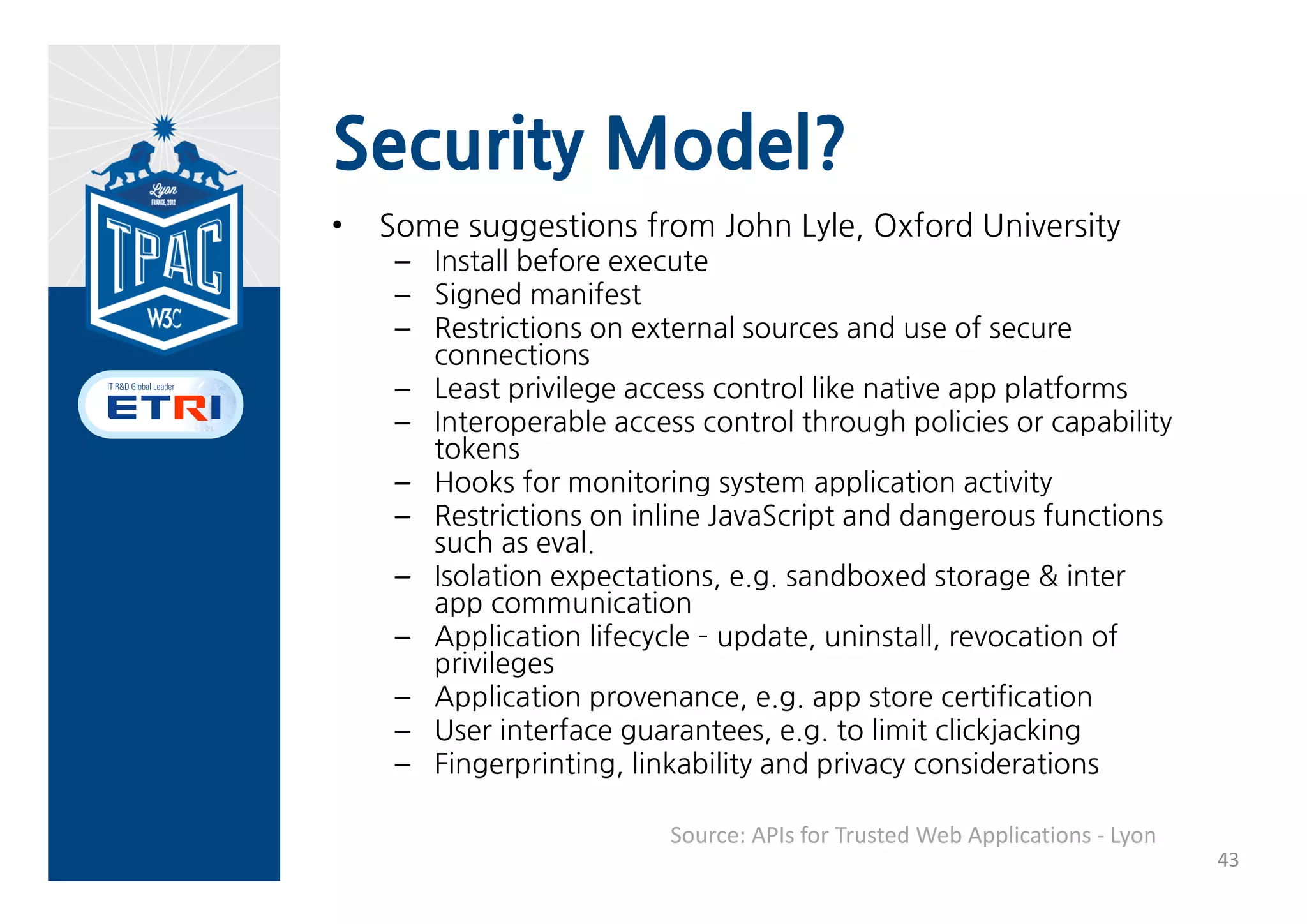 Lyon
FRANCE, 2012
TPAC
W3C

IT R&D Global Leader
ETRI

Security Model?

• Some suggestions from John Lyle, Oxford University
– Install before execute
– Signed manifest
– Restrictions on external sources and use of secure connections
– Least privilege access control like native app platforms
– Interoperable access control through policies or capability tokens
– Hooks for monitoring system application activity
– Restrictions on inline JavaScript and dangerous functions such as eval.
– Isolation expectations, e.g. sandboxed storage & inter app communication
– Application lifecycle - update, uninstall, revocation of privileges
– Application provenance, e.g. app store certification
– User interface guarantees, e.g. to limit clickjacking
– Fingerprinting, linkability and privacy considerations

Source: APIs for Trusted Web Applications - Lyon

43